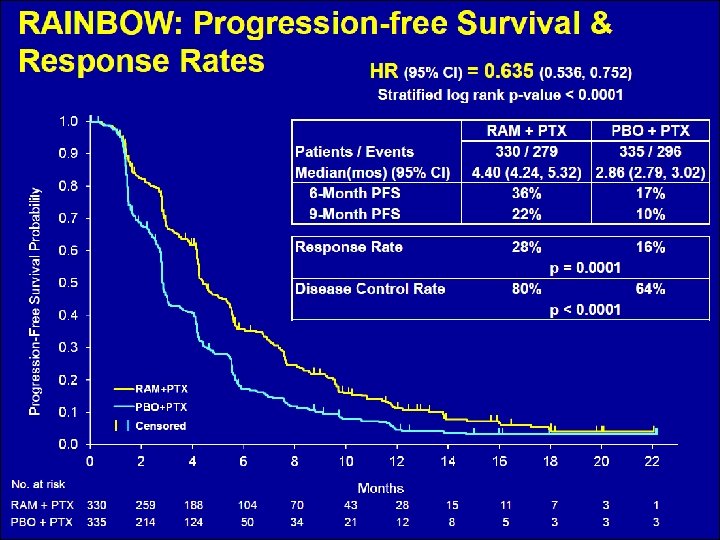 RAINBOW: Progression-free Survival & Response Rates

HR (95% CI) = 0.635 (0.536, 0.752)
Stratified log rank p-value < 0.0001

| | RAM + PTX | PBO + PTX |
|---|---|---|
| Patients / Events | 330 / 279 | 335 / 296 |
| Median(mos) (95% CI) | 4.40 (4.24, 5.32) | 2.86 (2.79, 3.02) |
| 6-Month PFS | 36% | 17% |
| 9-Month PFS | 22% | 10% |

| | | |
|---|---|---|
| Response Rate | 28% | 16% |
| | p = 0.0001 | |
| Disease Control Rate | 80% | 64% |
| | p < 0.0001 | |

Progression-Free Survival Probability

1.0
0.9
0.8
0.7
0.6
0.5
0.4
0.3
0.2
0.1
0.0

RAM+PTX
PBO+PTX
Censored

0 2 4 6 8 10 12 14 16 18 20 22

Months

| No. at risk | | | | | | | | | | | | |
|---|---|---|---|---|---|---|---|---|---|---|---|---|
| RAM + PTX | 330 | 259 | 188 | 104 | 70 | 43 | 28 | 15 | 11 | 7 | 3 | 1 |
| PBO + PTX | 335 | 214 | 124 | 50 | 34 | 21 | 12 | 8 | 5 | 3 | 3 | 3 |